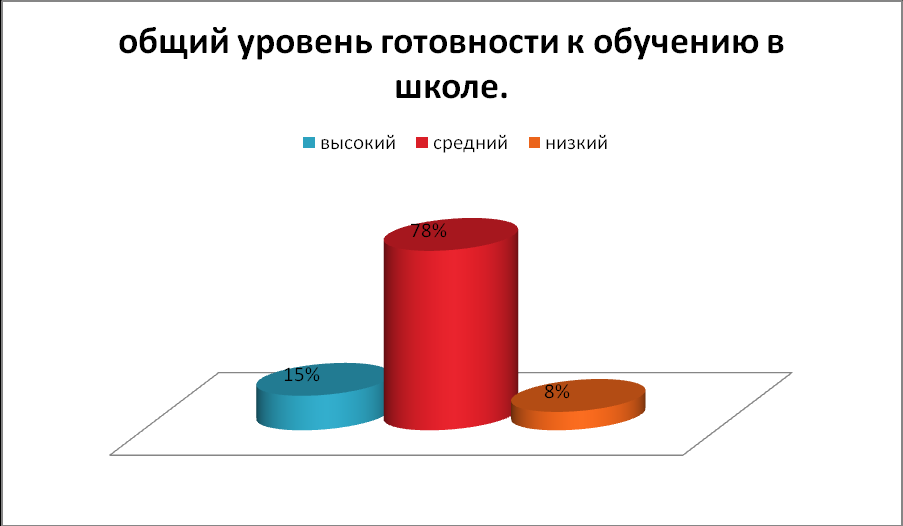 общий уровень готовности к обучению в школе.

высокий средний низкий

78%

15%

8%